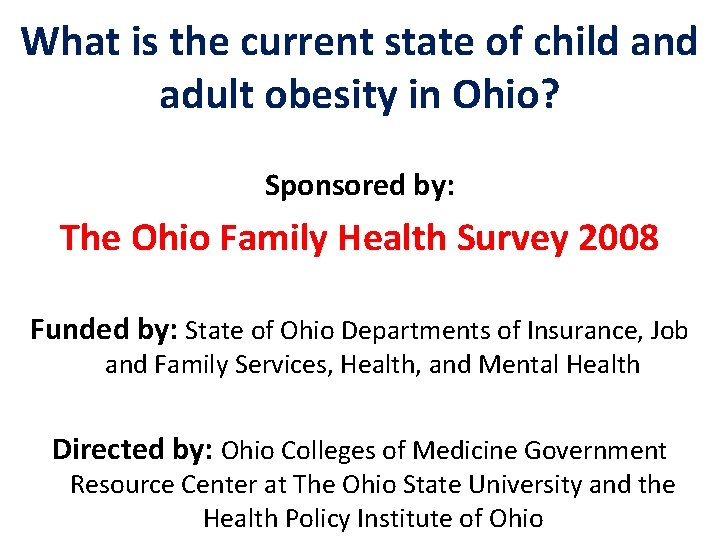 What is the current state of child and adult obesity in Ohio?

Sponsored by:

The Ohio Family Health Survey 2008

Funded by: State of Ohio Departments of Insurance, Job and Family Services, Health, and Mental Health

Directed by: Ohio Colleges of Medicine Government Resource Center at The Ohio State University and the Health Policy Institute of Ohio